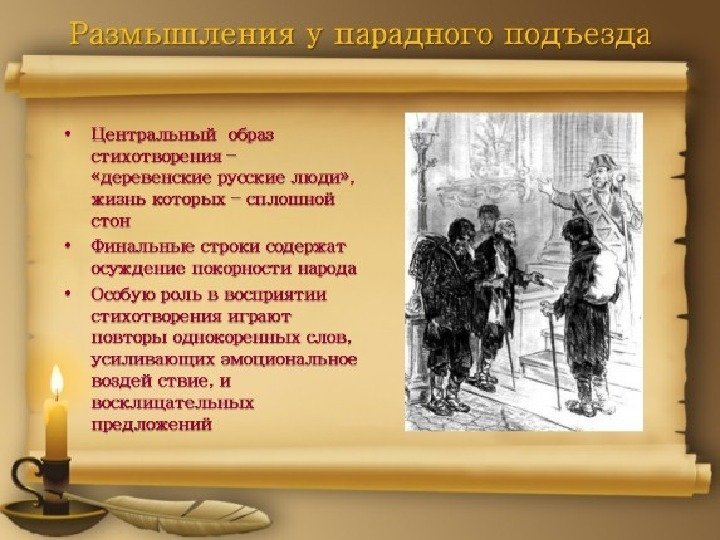 Размышления у парадного подъезда

• Центральный образ стихотворения – «деревенские русские люди», жизнь которых – сплошной стон
• Финальные строки содержат осуждение покорности народа
• Особую роль в восприятии стихотворения играют повторы однокоренных слов, усиливающих эмоциональное воздей ствие, и восклицательных предложений